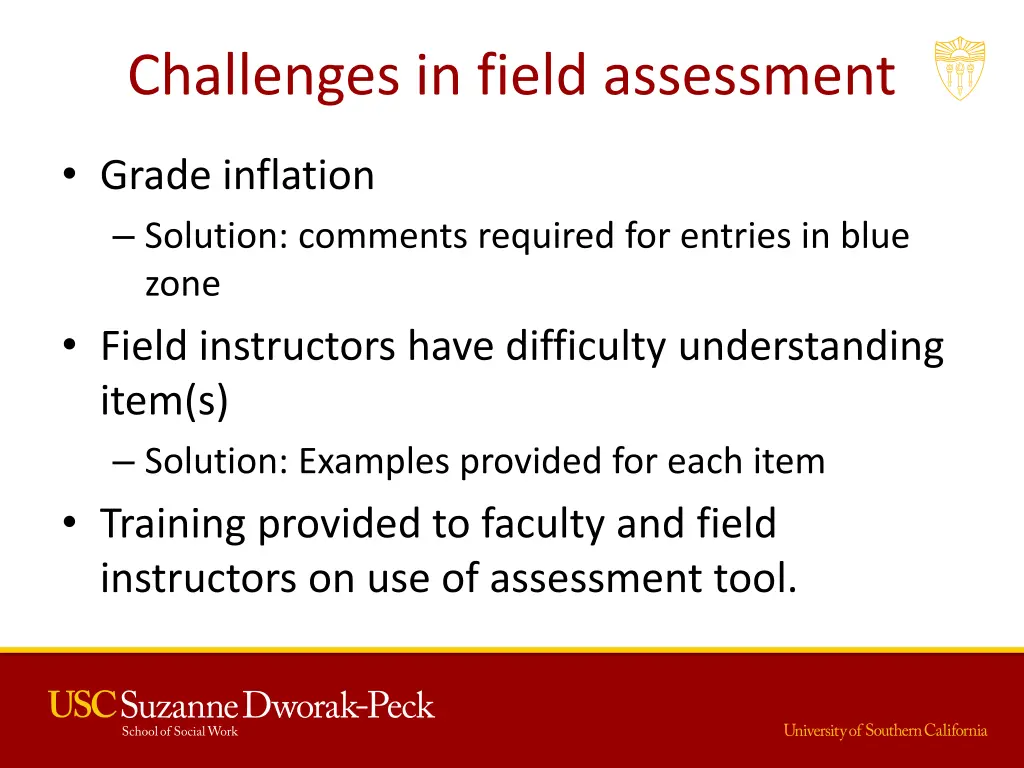 Challenges in field assessment

• Grade inflation
– Solution: comments required for entries in blue zone

• Field instructors have difficulty understanding item(s)
– Solution: Examples provided for each item

• Training provided to faculty and field instructors on use of assessment tool.

USC Suzanne Dworak-Peck
School of Social Work

University of Southern California